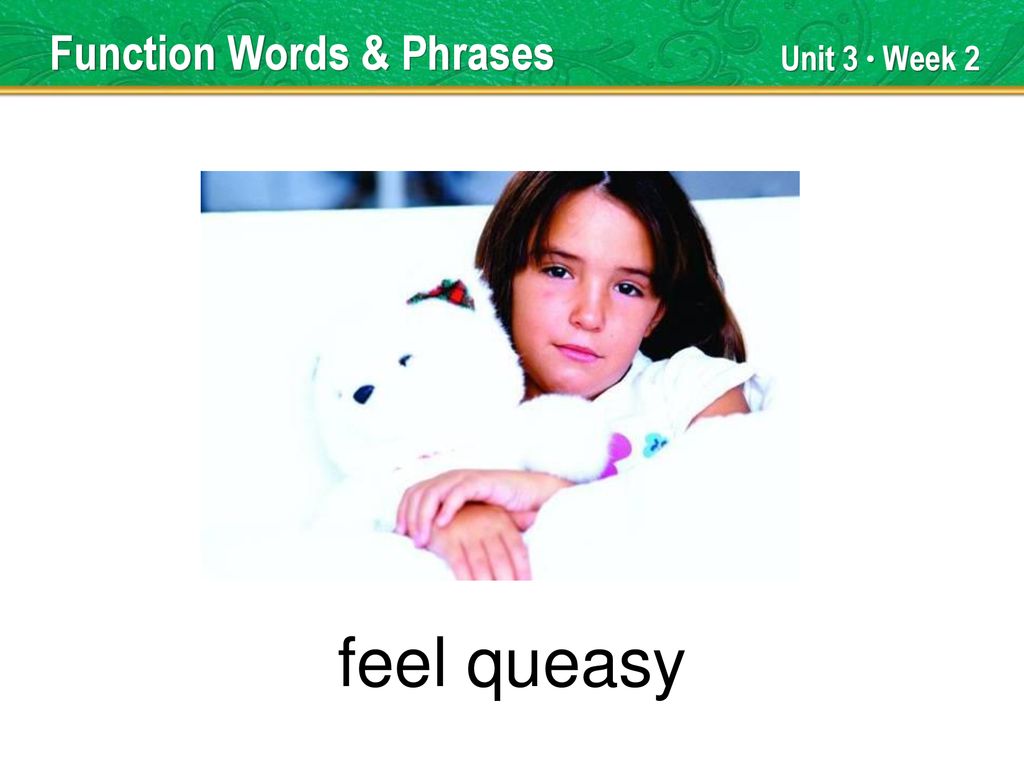 Function Words & Phrases

Unit 3 • Week 2

feel queasy